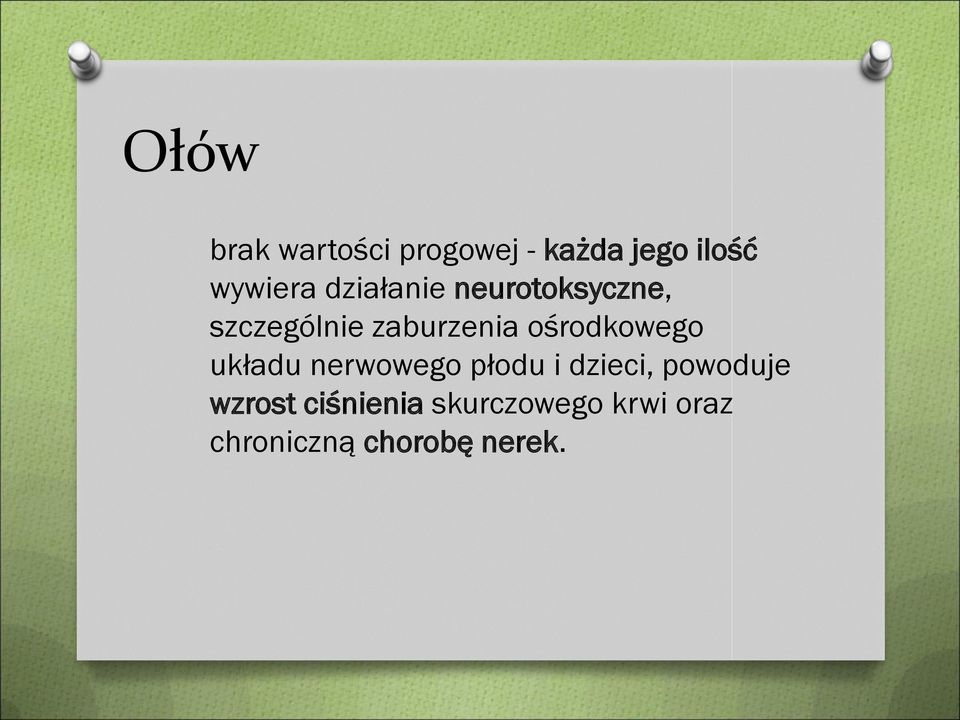 Ołów

brak wartości progowej - każda jego ilość wywiera działanie neurotoksyczne, szczególnie zaburzenia ośrodkowego układu nerwowego płodu i dzieci, powoduje wzrost ciśnienia skurczowego krwi oraz chroniczną chorobę nerek.